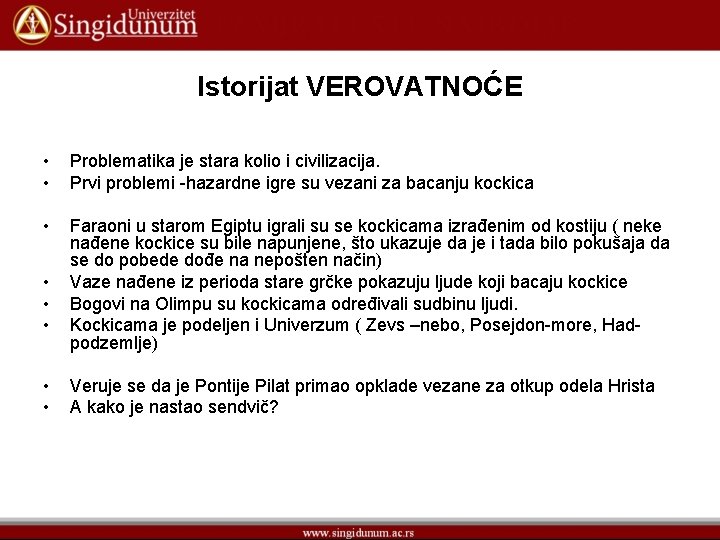 Univerzitet Singidunum

Istorijat VEROVATNOĆE

• Problematika je stara kolio i civilizacija.
• Prvi problemi -hazardne igre su vezani za bacanju kockica

• Faraoni u starom Egiptu igrali su se kockicama izrađenim od kostiju ( neke nađene kockice su bile napunjene, što ukazuje da je i tada bilo pokušaja da se do pobede dođe na nepošten način)
• Vaze nađene iz perioda stare grčke pokazuju ljude koji bacaju kockice
• Bogovi na Olimpu su kockicama određivali sudbinu ljudi.
• Kockicama je podeljen i Univerzum ( Zevs –nebo, Posejdon-more, Had-podzemlje)

• Veruje se da je Pontije Pilat primao opklade vezane za otkup odela Hrista
• A kako je nastao sendvič?

www.singidunum.ac.rs